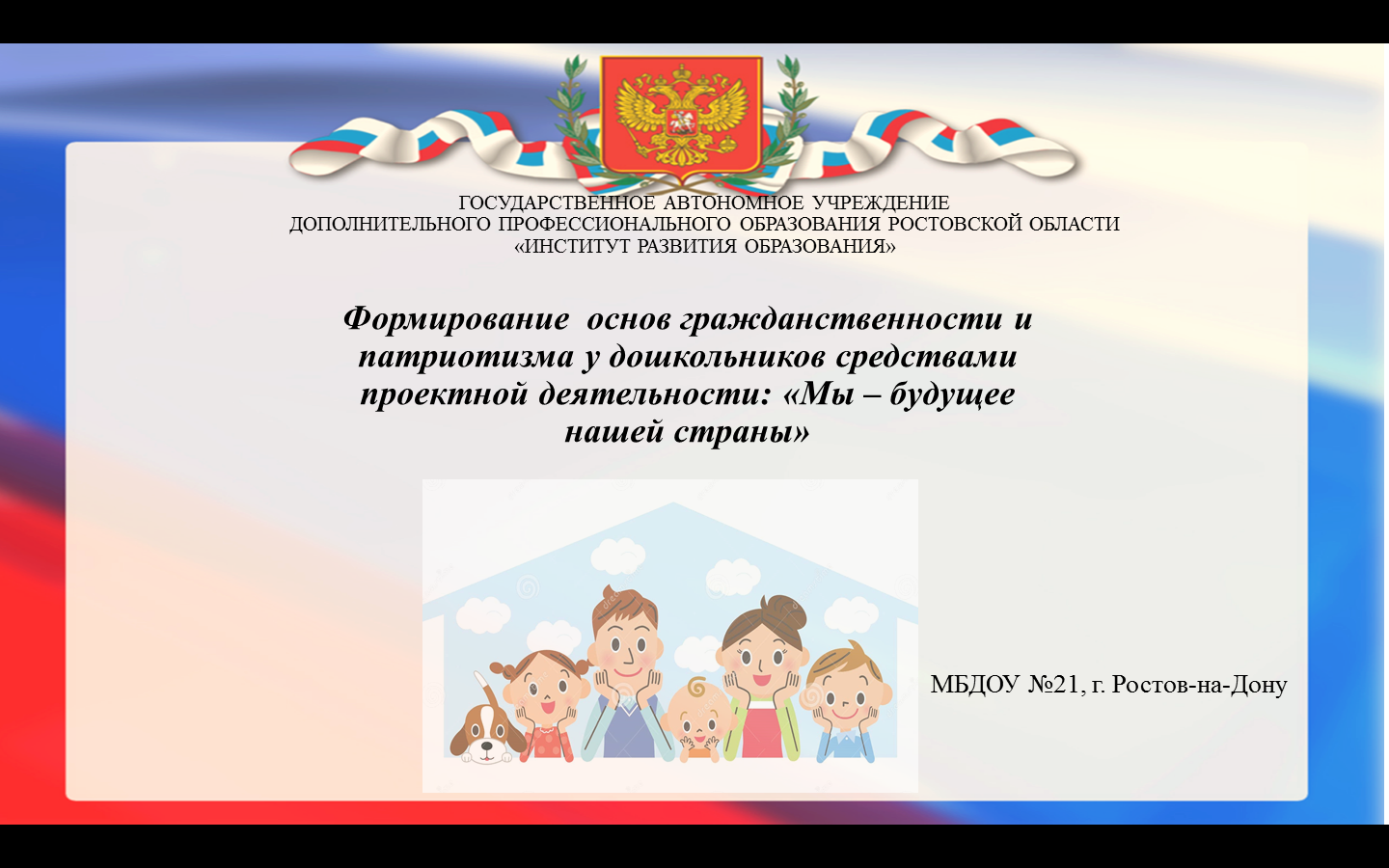 ГОСУДАРСТВЕННОЕ АВТОНОМНОЕ УЧРЕЖДЕНИЕ
ДОПОЛНИТЕЛЬНОГО ПРОФЕССИОНАЛЬНОГО ОБРАЗОВАНИЯ РОСТОВСКОЙ ОБЛАСТИ
«ИНСТИТУТ РАЗВИТИЯ ОБРАЗОВАНИЯ»

Формирование основ гражданственности и патриотизма у дошкольников средствами проектной деятельности: «Мы – будущее нашей страны»

МБДОУ №21, г. Ростов-на-Дону